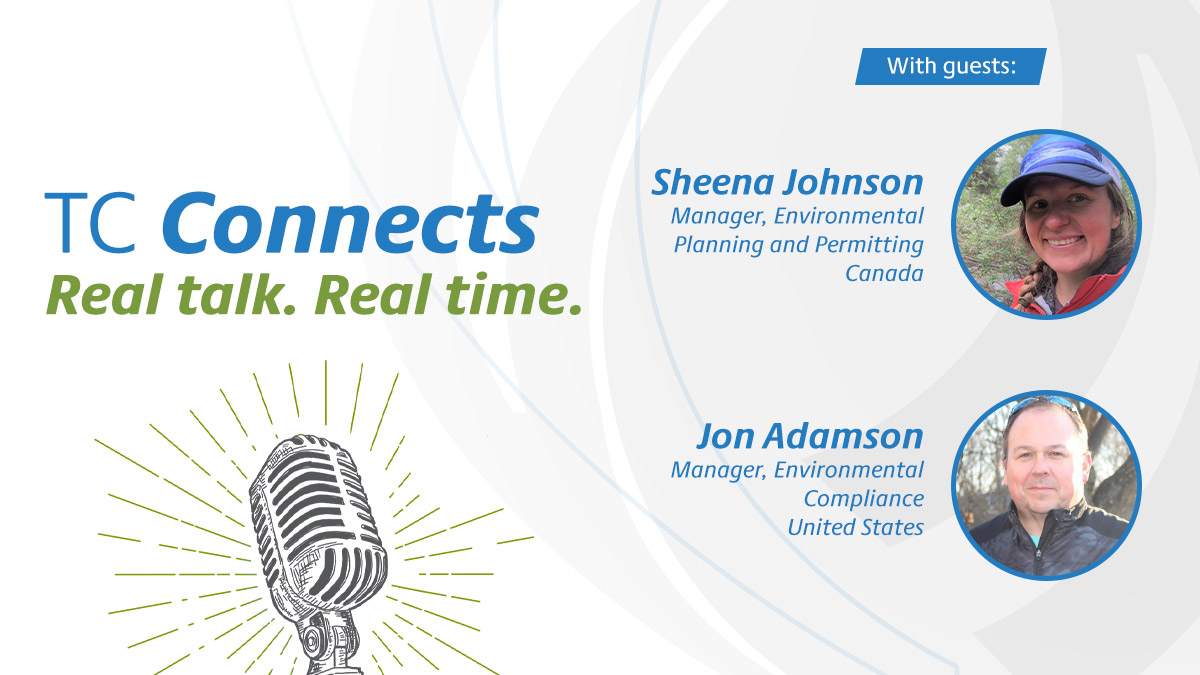 TC Connects
Real talk. Real time.

With guests:

Sheena Johnson
Manager, Environmental Planning and Permitting
Canada

Jon Adamson
Manager, Environmental Compliance
United States